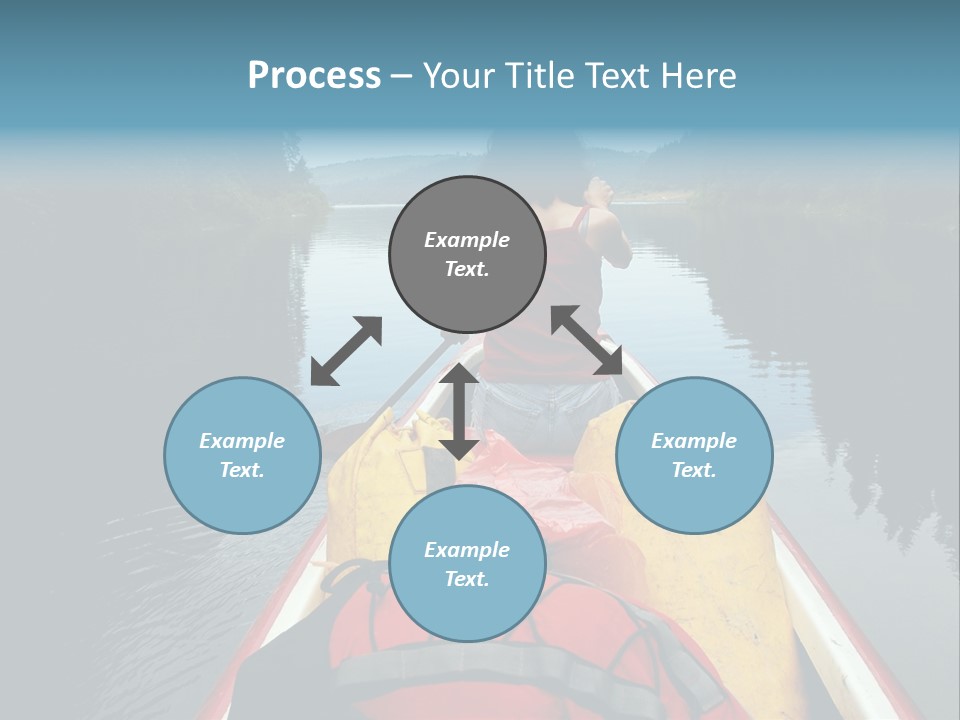 Process – Your Title Text Here

Example Text.

Example Text.

Example Text.

Example Text.